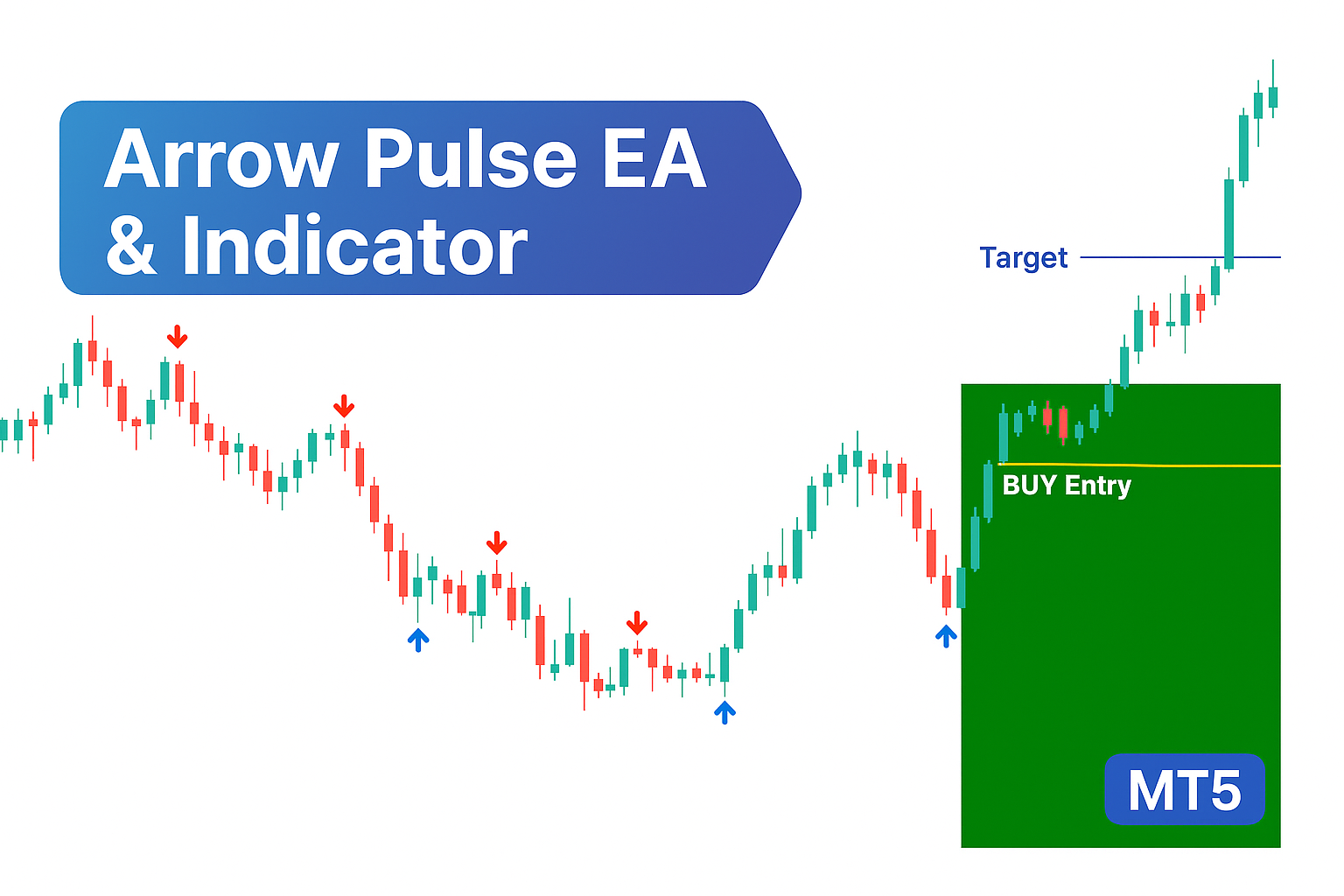 Arrow Pulse EA
& Indicator

Target

BUY Entry

MT5